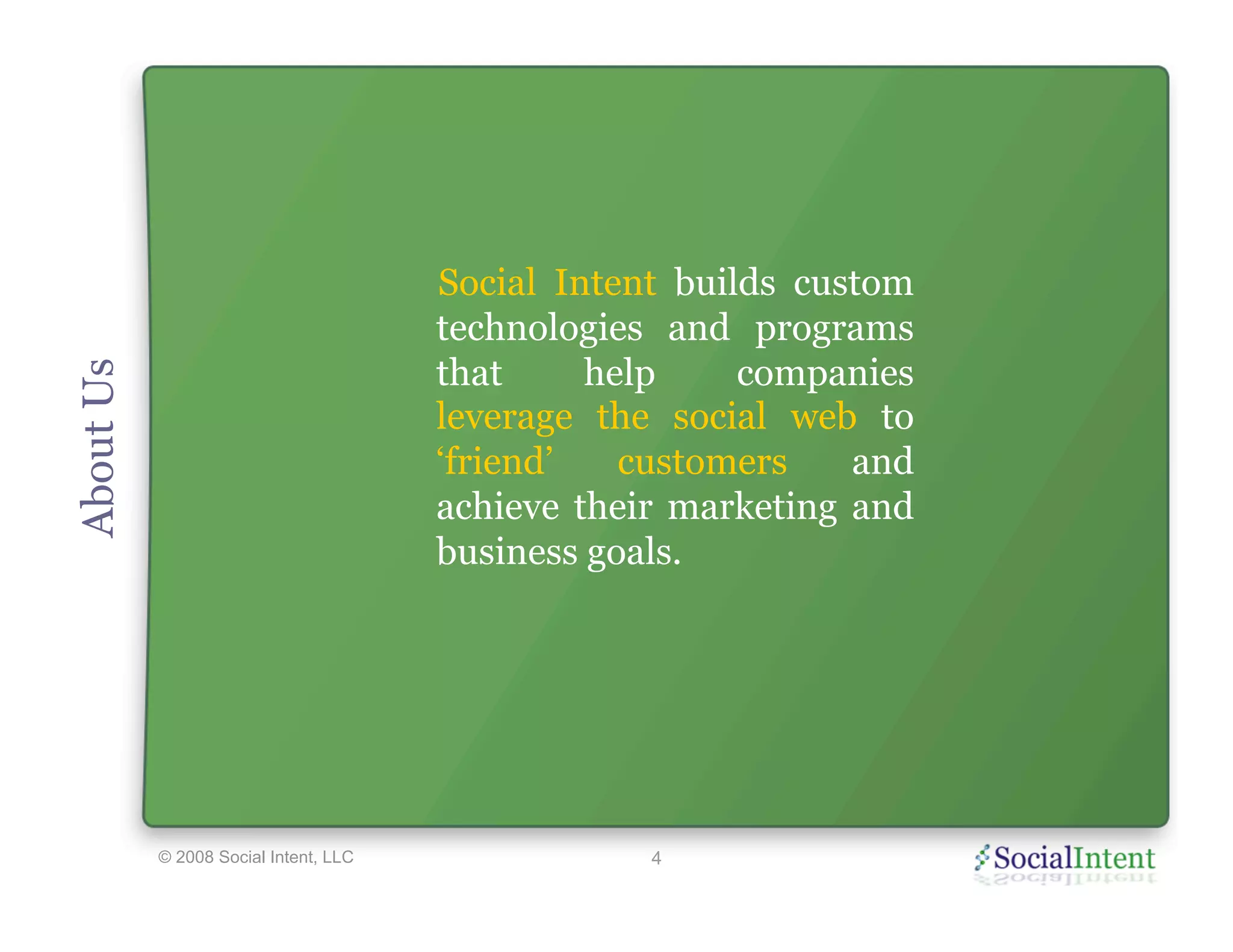 About Us

Social Intent builds custom technologies and programs that help companies leverage the social web to ‘friend’ customers and achieve their marketing and business goals.

© 2008 Social Intent, LLC

4

SocialIntent